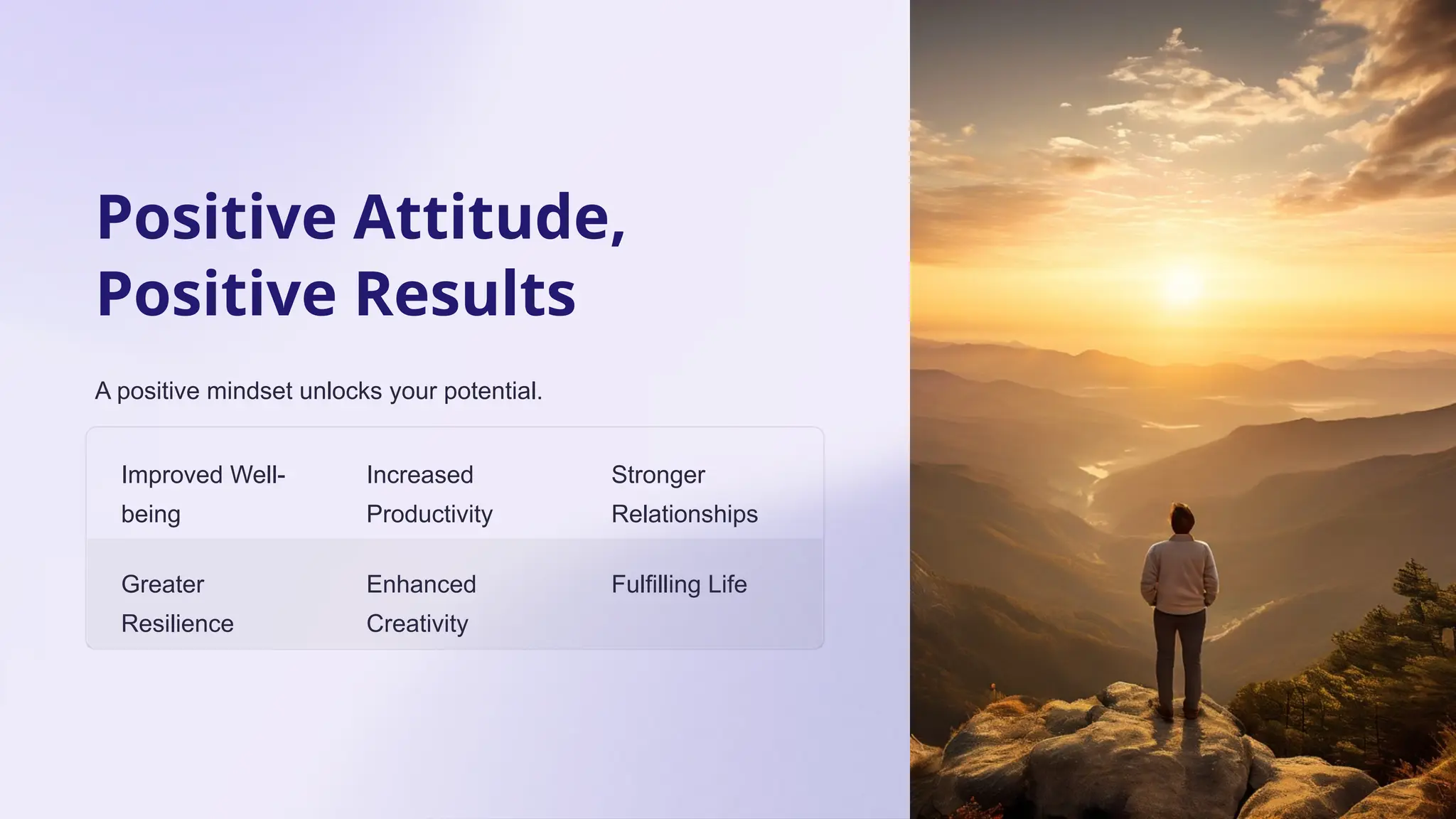 Positive Attitude, Positive Results

A positive mindset unlocks your potential.

| Improved Well-being | Increased Productivity | Stronger Relationships |
|---|---|---|
| Greater Resilience | Enhanced Creativity | Fulfilling Life |